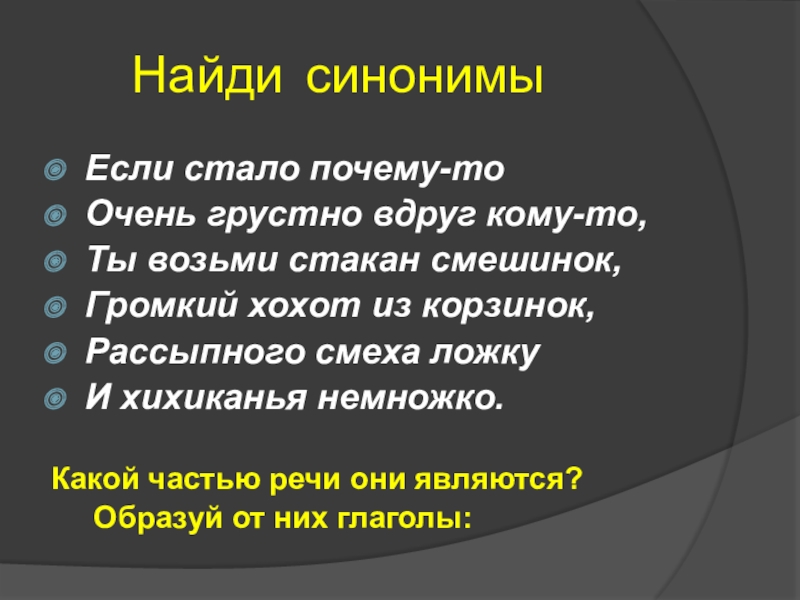 Найди синонимы

Если стало почему-то
Очень грустно вдруг кому-то,
Ты возьми стакан смешинок,
Громкий хохот из корзинок,
Рассыпного смеха ложку
И хихиканья немножко.

Какой частью речи они являются?
Образуй от них глаголы: